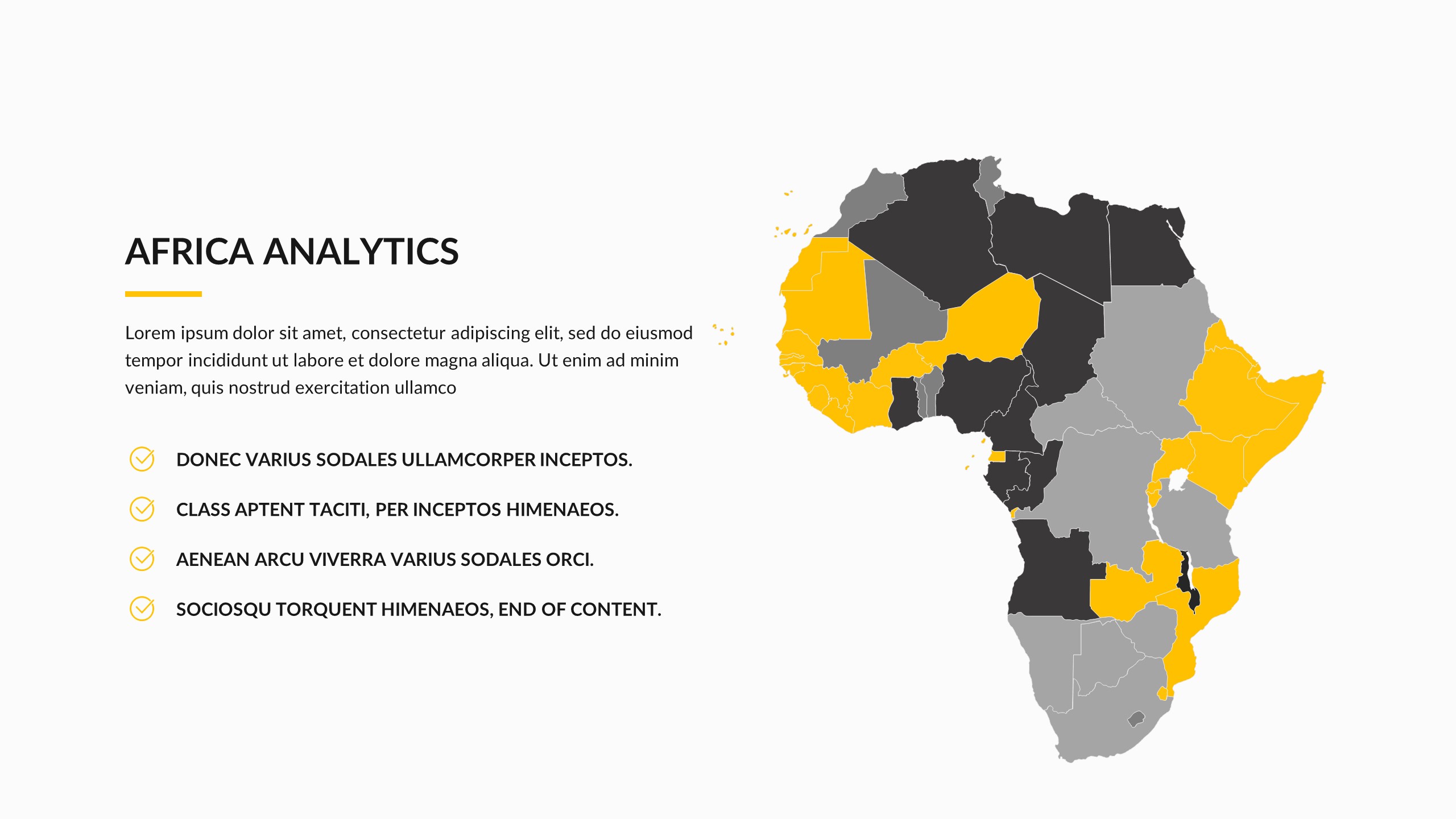 AFRICA ANALYTICS

Lorem ipsum dolor sit amet, consectetur adipiscing elit, sed do eiusmod tempor incididunt ut labore et dolore magna aliqua. Ut enim ad minim veniam, quis nostrud exercitation ullamco

DONEC VARIUS SODALES ULLAMCORPER INCEPTOS.

CLASS APTENT TACITI, PER INCEPTOS HIMENAEOS.

AENEAN ARCU VIVERRA VARIUS SODALES ORCI.

SOCIOSQU TORQUENT HIMENAEOS, END OF CONTENT.